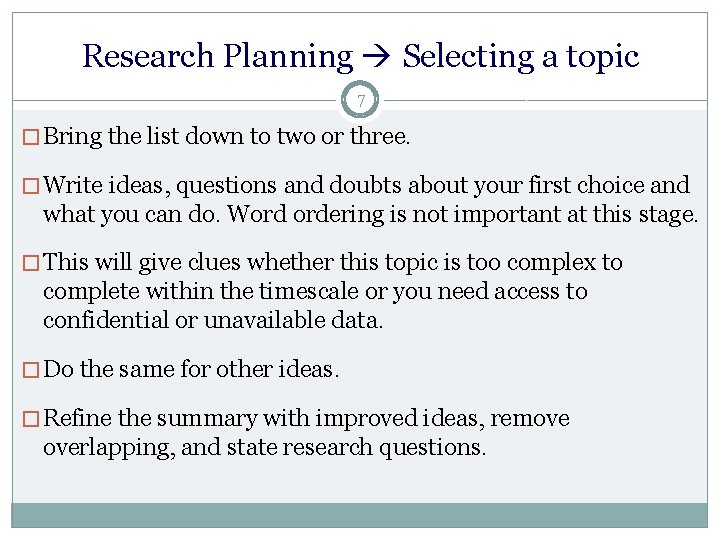 Research Planning → Selecting a topic

7

□ Bring the list down to two or three.

□ Write ideas, questions and doubts about your first choice and what you can do. Word ordering is not important at this stage.

□ This will give clues whether this topic is too complex to complete within the timescale or you need access to confidential or unavailable data.

□ Do the same for other ideas.

□ Refine the summary with improved ideas, remove overlapping, and state research questions.